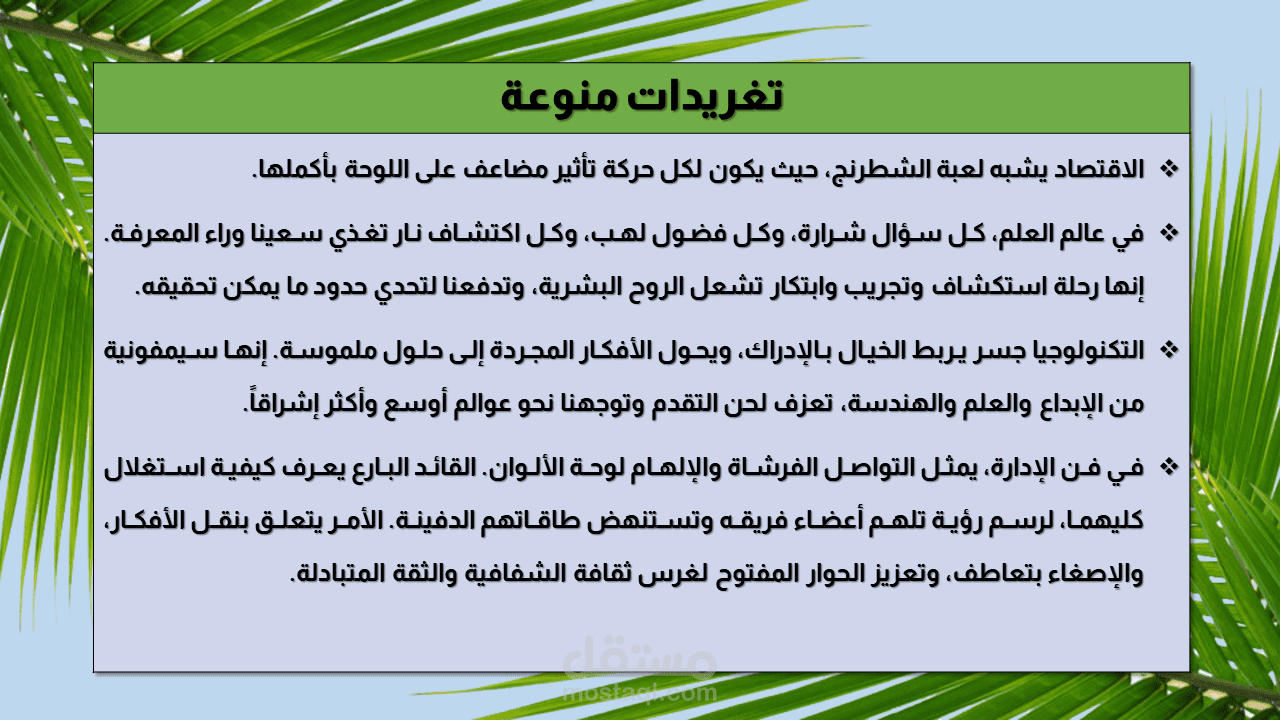 تغريدات منوعة

❖ الاقتصاد يشبه لعبة الشطرنج، حيث يكون لكل حركة تأثير مضاعف على اللوحة بأكملها.

❖ في عالم العلم، كل سؤال شرارة، وكل فضول لهب، وكل اكتشاف نار تغذي سعينا وراء المعرفة. إنها رحلة استكشاف وتجريب وابتكار تشعل الروح البشرية، وتدفعنا لتحدي حدود ما يمكن تحقيقه.

❖ التكنولوجيا جسر يربط الخيال بالإدراك، ويحول الأفكار المجردة إلى حلول ملموسة. إنها سيمفونية من الإبداع والعلم والهندسة، تعزف لحن التقدم وتوجهنا نحو عوالم أوسع وأكثر إشراقاً.

❖ في فن الإدارة، يمثل التواصل الفرشاة والإلهام لوحة الألوان. القائد البارع يعرف كيفية استغلال كليهما، لرسم رؤية تلهم أعضاء فريقه وتستنهض طاقاتهم الدفينة. الأمر يتعلق بنقل الأفكار، والإصغاء بتعاطف، وتعزيز الحوار المفتوح لغرس ثقافة الشفافية والثقة المتبادلة.

مستقل
mostaql.com